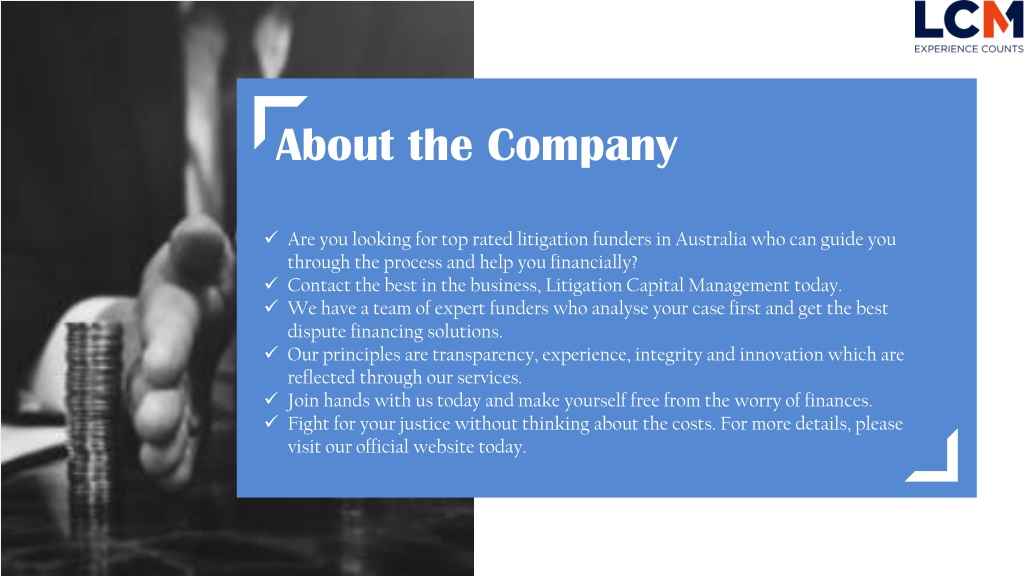 LCM
EXPERIENCE COUNTS

About the Company

✓ Are you looking for top rated litigation funders in Australia who can guide you through the process and help you financially?
✓ Contact the best in the business, Litigation Capital Management today.
✓ We have a team of expert funders who analyse your case first and get the best dispute financing solutions.
✓ Our principles are transparency, experience, integrity and innovation which are reflected through our services.
✓ Join hands with us today and make yourself free from the worry of finances.
✓ Fight for your justice without thinking about the costs. For more details, please visit our official website today.